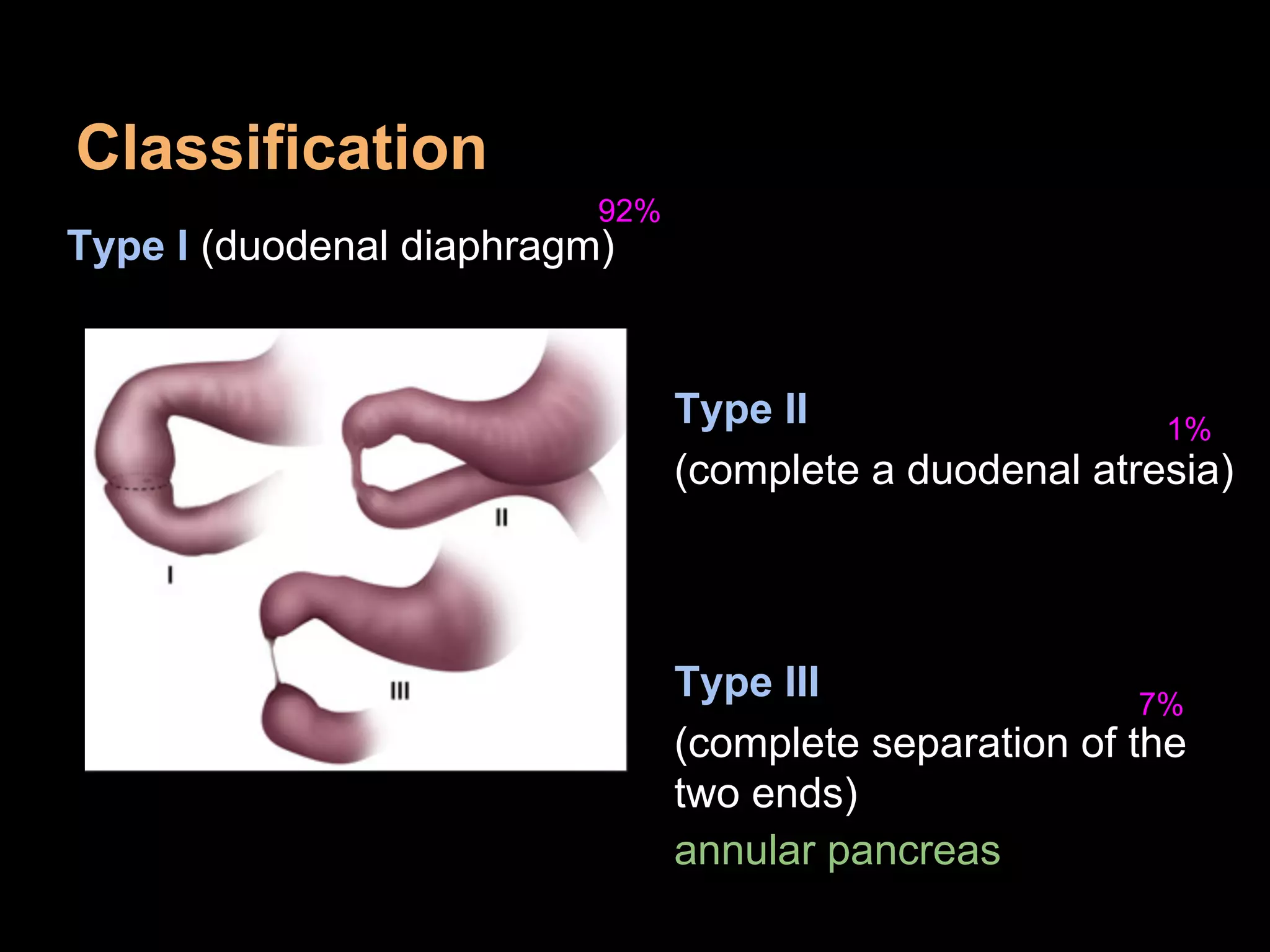 Classification

92%
Type I (duodenal diaphragm)

I

II

III

Type II
1%
(complete a duodenal atresia)

Type III
7%
(complete separation of the two ends)
annular pancreas